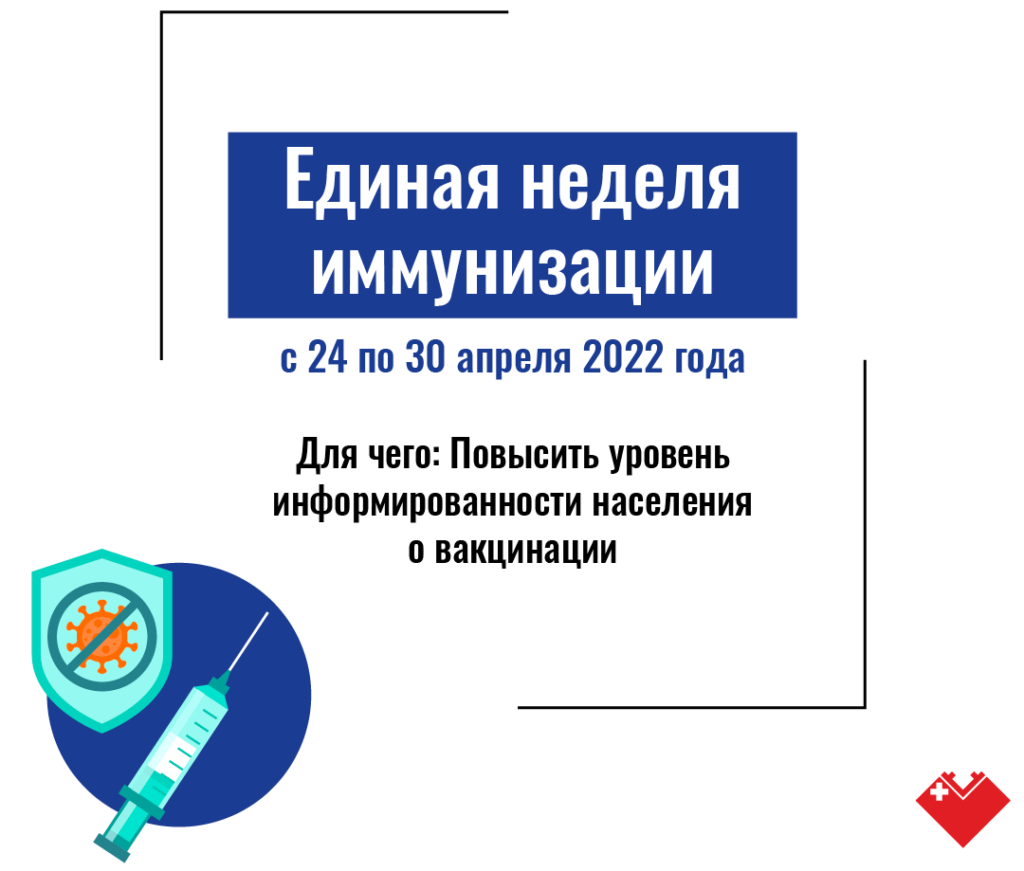 Единая неделя иммунизации

с 24 по 30 апреля 2022 года

Для чего: Повысить уровень информированности населения о вакцинации